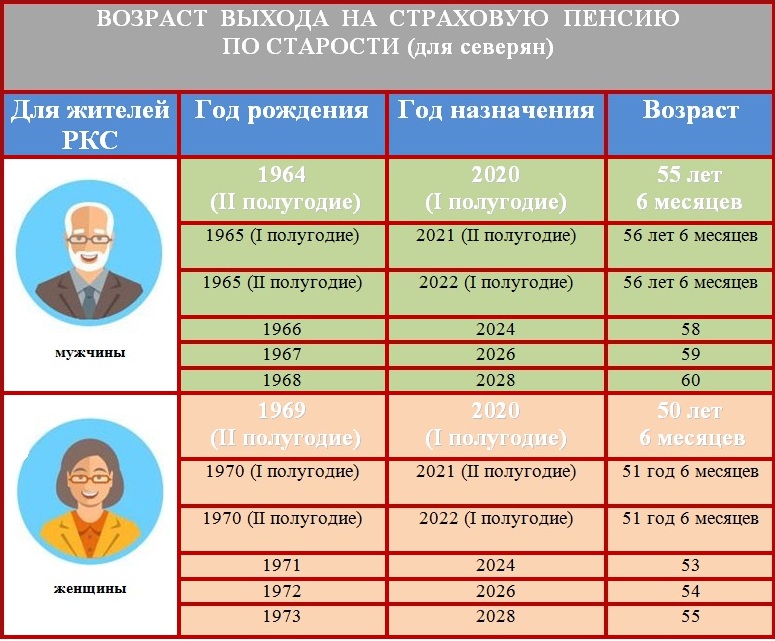 ВОЗРАСТ ВЫХОДА НА СТРАХОВУЮ ПЕНСИЮ ПО СТАРОСТИ (для северян)

| Для жителей РКС | Год рождения | Год назначения | Возраст |
|---|---|---|---|
| мужчины | 1964 (II полугодие) | 2020 (I полугодие) | 55 лет 6 месяцев |
| | 1965 (I полугодие) | 2021 (II полугодие) | 56 лет 6 месяцев |
| | 1965 (II полугодие) | 2022 (I полугодие) | 56 лет 6 месяцев |
| | 1966 | 2024 | 58 |
| | 1967 | 2026 | 59 |
| | 1968 | 2028 | 60 |
| женщины | 1969 (II полугодие) | 2020 (I полугодие) | 50 лет 6 месяцев |
| | 1970 (I полугодие) | 2021 (II полугодие) | 51 год 6 месяцев |
| | 1970 (II полугодие) | 2022 (I полугодие) | 51 год 6 месяцев |
| | 1971 | 2024 | 53 |
| | 1972 | 2026 | 54 |
| | 1973 | 2028 | 55 |